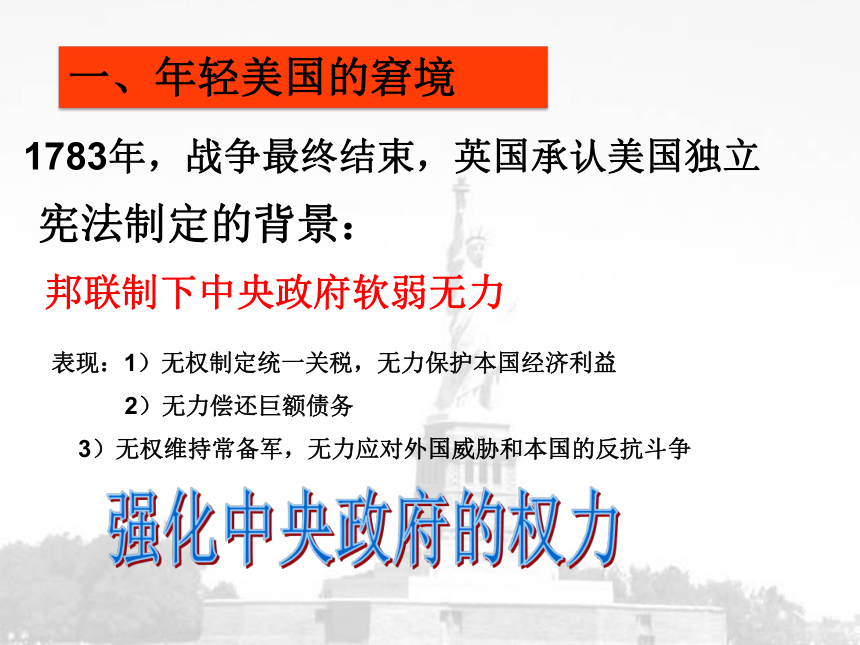 一、年轻美国的窘境

1783年，战争最终结束，英国承认美国独立

宪法制定的背景：

邦联制下中央政府软弱无力

表现：1）无权制定统一关税，无力保护本国经济利益

2）无力偿还巨额债务

3）无权维持常备军，无力应对外国威胁和本国的反抗斗争

强化中央政府的权力